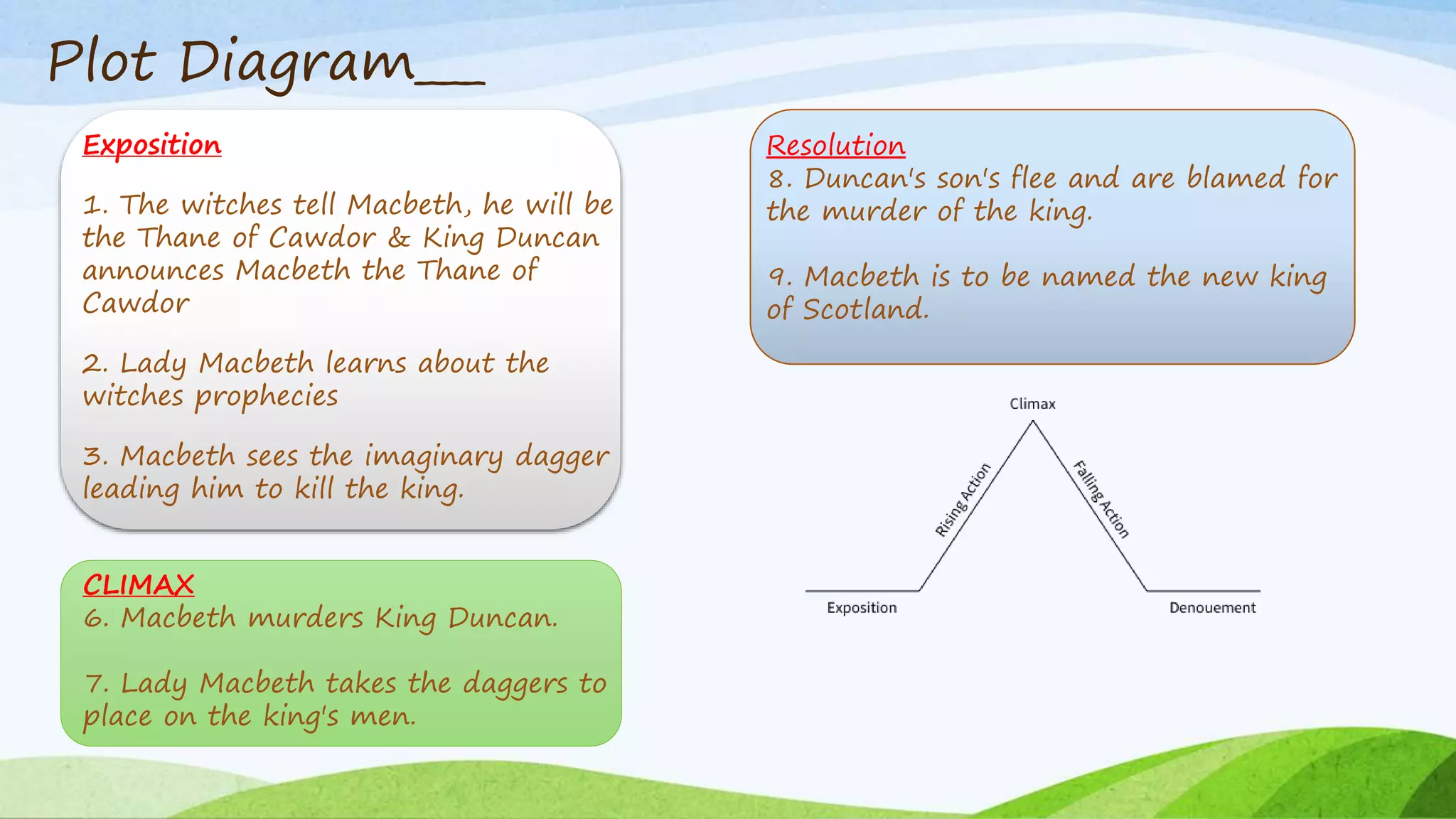 Plot Diagram__

Exposition

1. The witches tell Macbeth, he will be the Thane of Cawdor & King Duncan announces Macbeth the Thane of Cawdor

2. Lady Macbeth learns about the witches prophecies

3. Macbeth sees the imaginary dagger leading him to kill the king.

CLIMAX
6. Macbeth murders King Duncan.

7. Lady Macbeth takes the daggers to place on the king's men.

Resolution
8. Duncan's son's flee and are blamed for the murder of the king.

9. Macbeth is to be named the new king of Scotland.

Climax

Rising Action

Falling Action

Exposition

Denouement